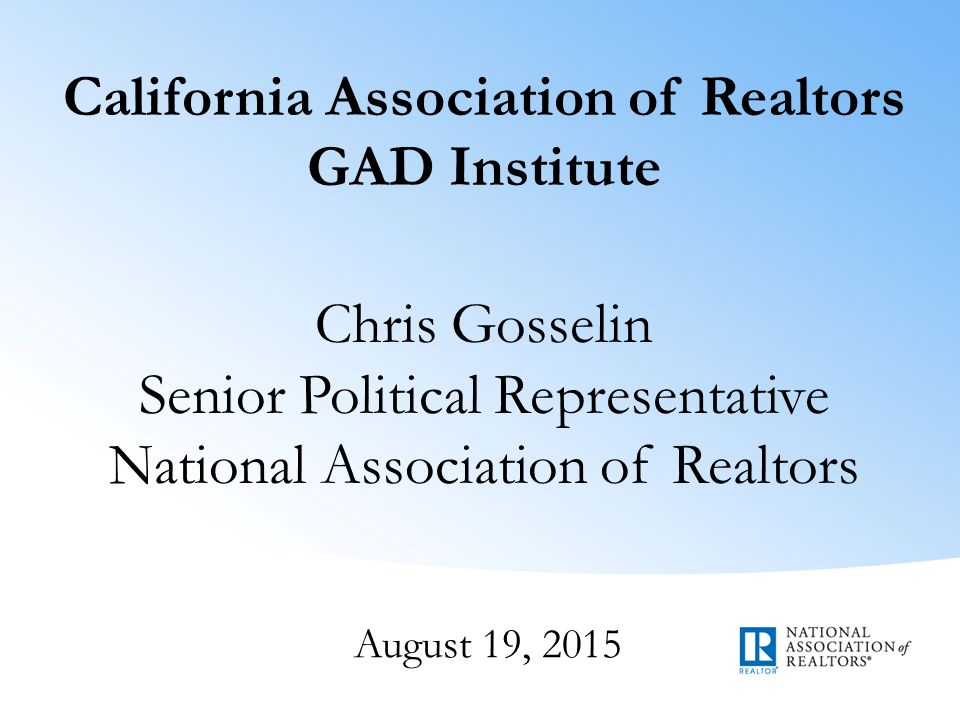 California Association of Realtors
GAD Institute

Chris Gosselin
Senior Political Representative
National Association of Realtors

August 19, 2015

R
REALTOR®
NATIONAL ASSOCIATION of REALTORS®